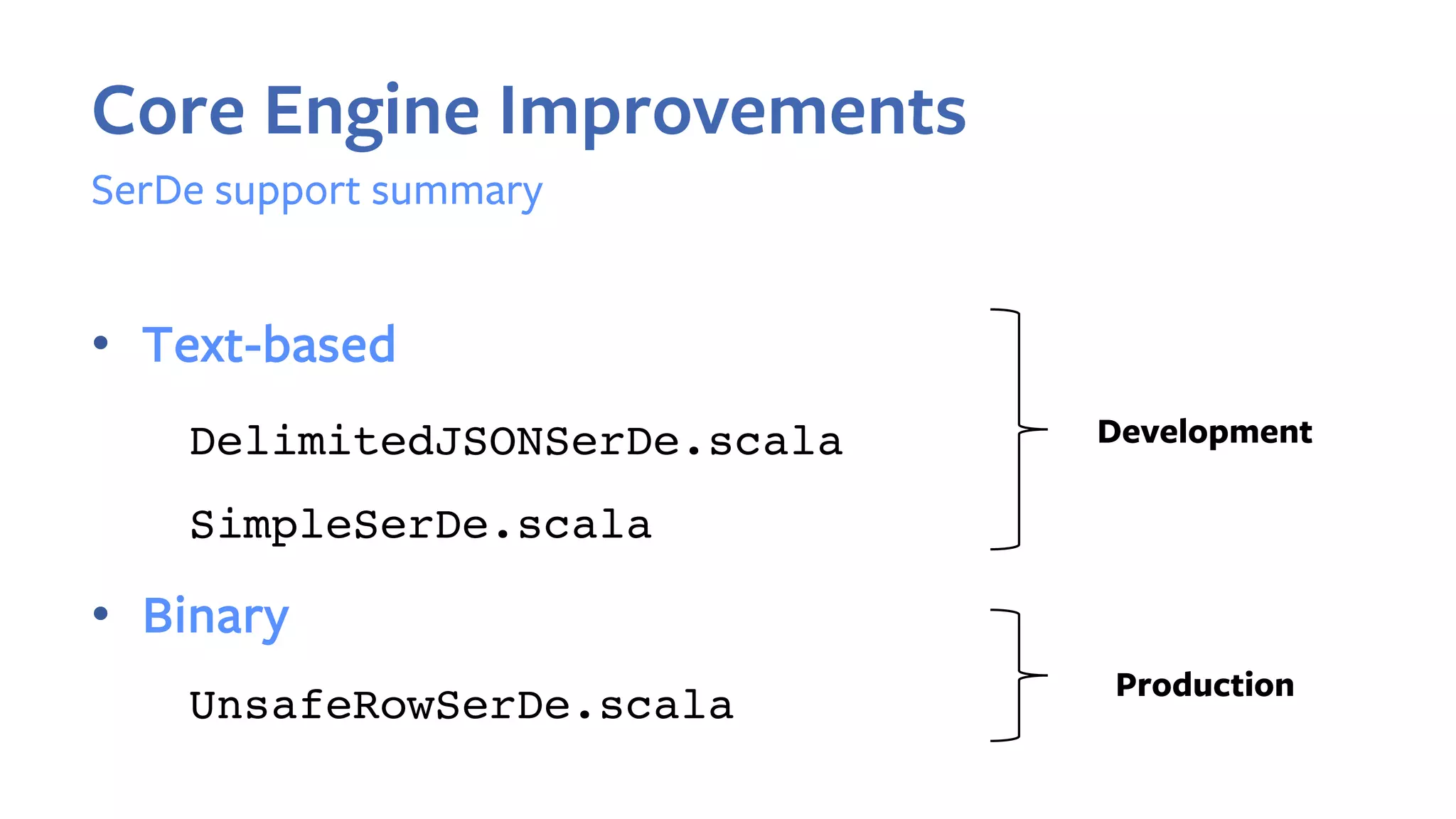 Core Engine Improvements

SerDe support summary

• Text-based

DelimitedJSONSerDe.scala

SimpleSerDe.scala

Development

• Binary

UnsafeRowSerDe.scala

Production